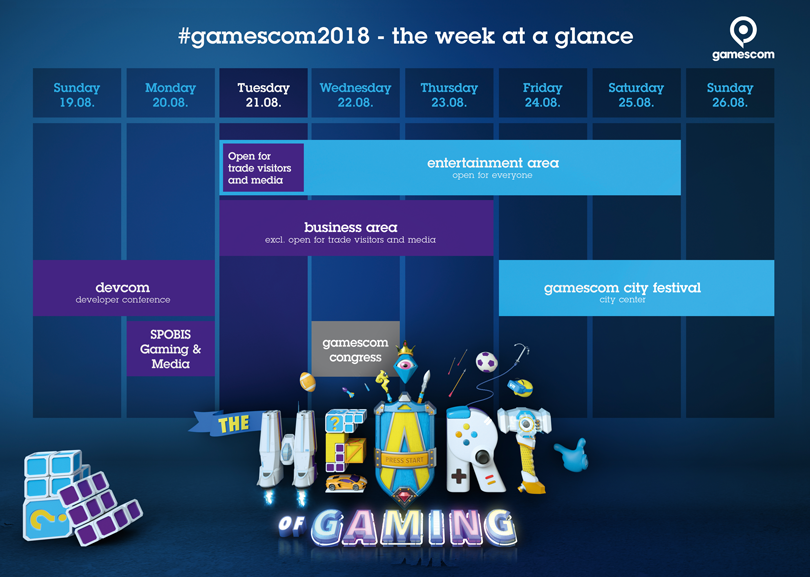 #gamescom2018 - the week at a glance

gamescom

| Sunday 19.08. | Monday 20.08. | Tuesday 21.08. | Wednesday 22.08. | Thursday 23.08. | Friday 24.08. | Saturday 25.08. | Sunday 26.08. |
|---|---|---|---|---|---|---|---|

Open for trade visitors and media

entertainment area
open for everyone

business area
excl. open for trade visitors and media

devcom
developer conference

gamescom city festival
city center

SPOBIS Gaming & Media

gamescom congress

THE HEART OF GAMING

PRESS START